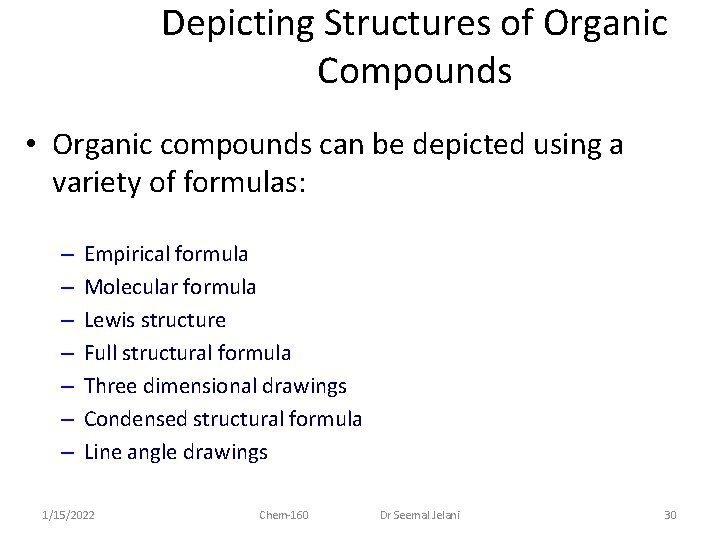 Depicting Structures of Organic Compounds

• Organic compounds can be depicted using a variety of formulas:

– Empirical formula
– Molecular formula
– Lewis structure
– Full structural formula
– Three dimensional drawings
– Condensed structural formula
– Line angle drawings

1/15/2022 Chem-160 Dr Seemal Jelani 30